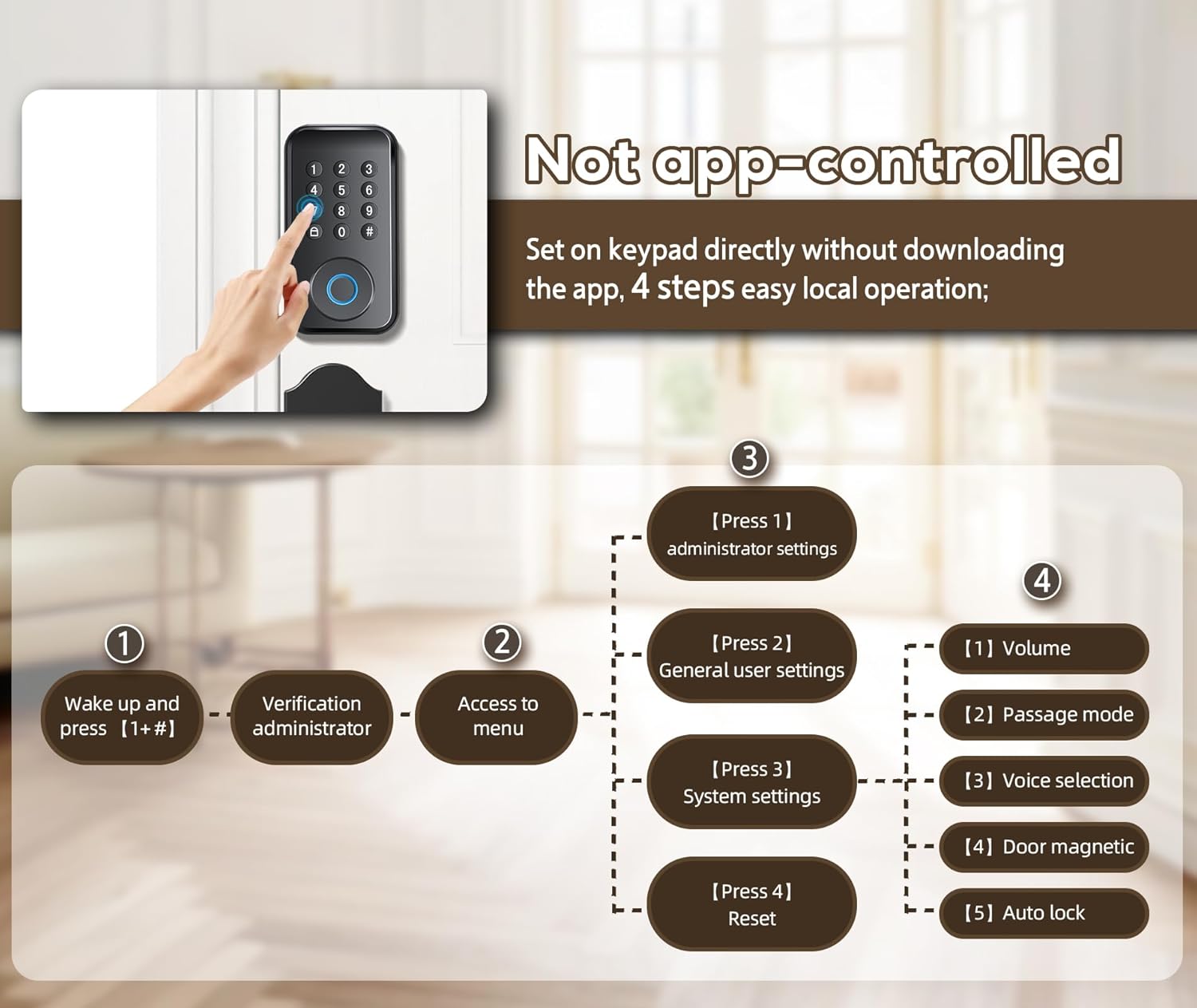 1 2 3
4 5 6
7 8 9
0 #

Not app-controlled

Set on keypad directly without downloading the app, 4 steps easy local operation;

①
Wake up and press 【1+#】

Verification administrator

②
Access to menu

③
【Press 1】 administrator settings

【Press 2】 General user settings

【Press 3】 System settings

【Press 4】 Reset

④
【1】Volume

【2】Passage mode

【3】Voice selection

【4】Door magnetic

【5】Auto lock